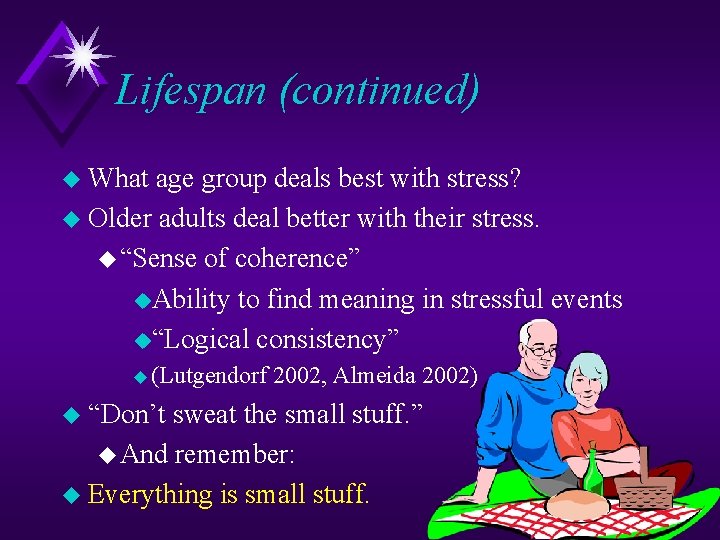 Lifespan (continued)

What age group deals best with stress?

Older adults deal better with their stress.

“Sense of coherence”

Ability to find meaning in stressful events

“Logical consistency”

(Lutgendorf 2002, Almeida 2002)

“Don’t sweat the small stuff.”

And remember:

Everything is small stuff.